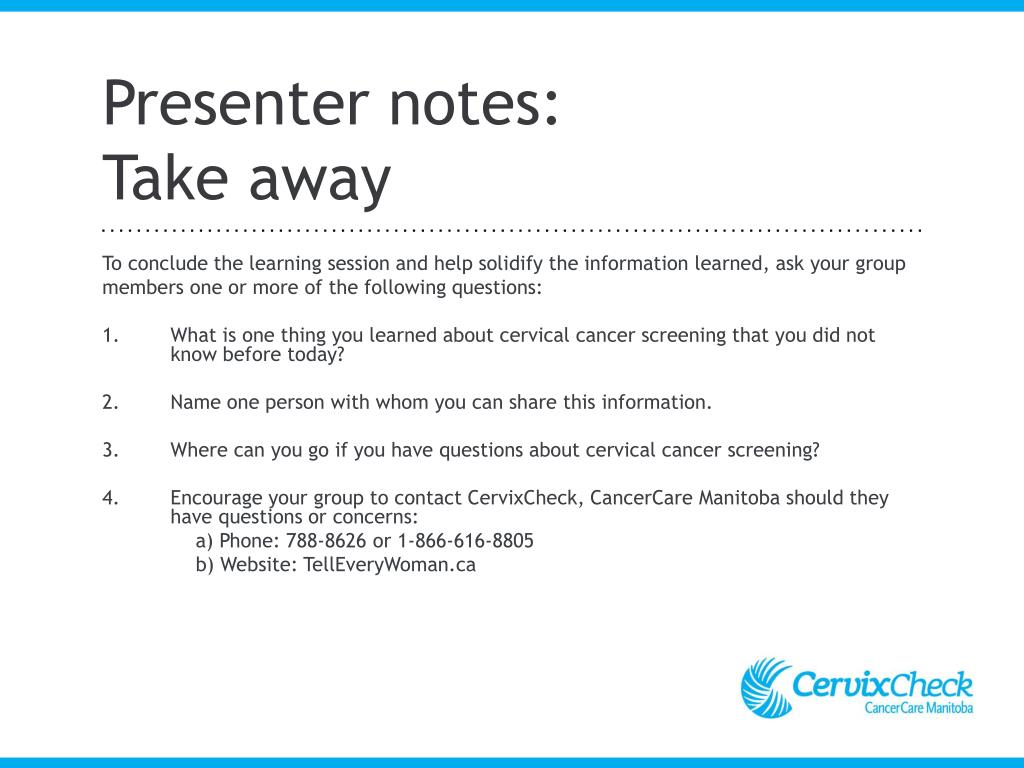 Presenter notes:
Take away

To conclude the learning session and help solidify the information learned, ask your group members one or more of the following questions:

1. What is one thing you learned about cervical cancer screening that you did not know before today?

2. Name one person with whom you can share this information.

3. Where can you go if you have questions about cervical cancer screening?

4. Encourage your group to contact CervixCheck, CancerCare Manitoba should they have questions or concerns:
a) Phone: 788-8626 or 1-866-616-8805
b) Website: TellEveryWoman.ca

CervixCheck
CancerCare Manitoba